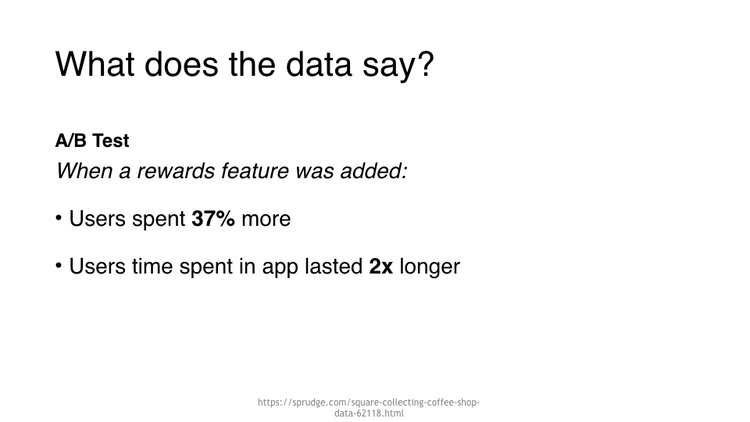 What does the data say?

A/B Test

When a rewards feature was added:

• Users spent 37% more

• Users time spent in app lasted 2x longer

https://sprudge.com/square-collecting-coffee-shop-data-62118.html